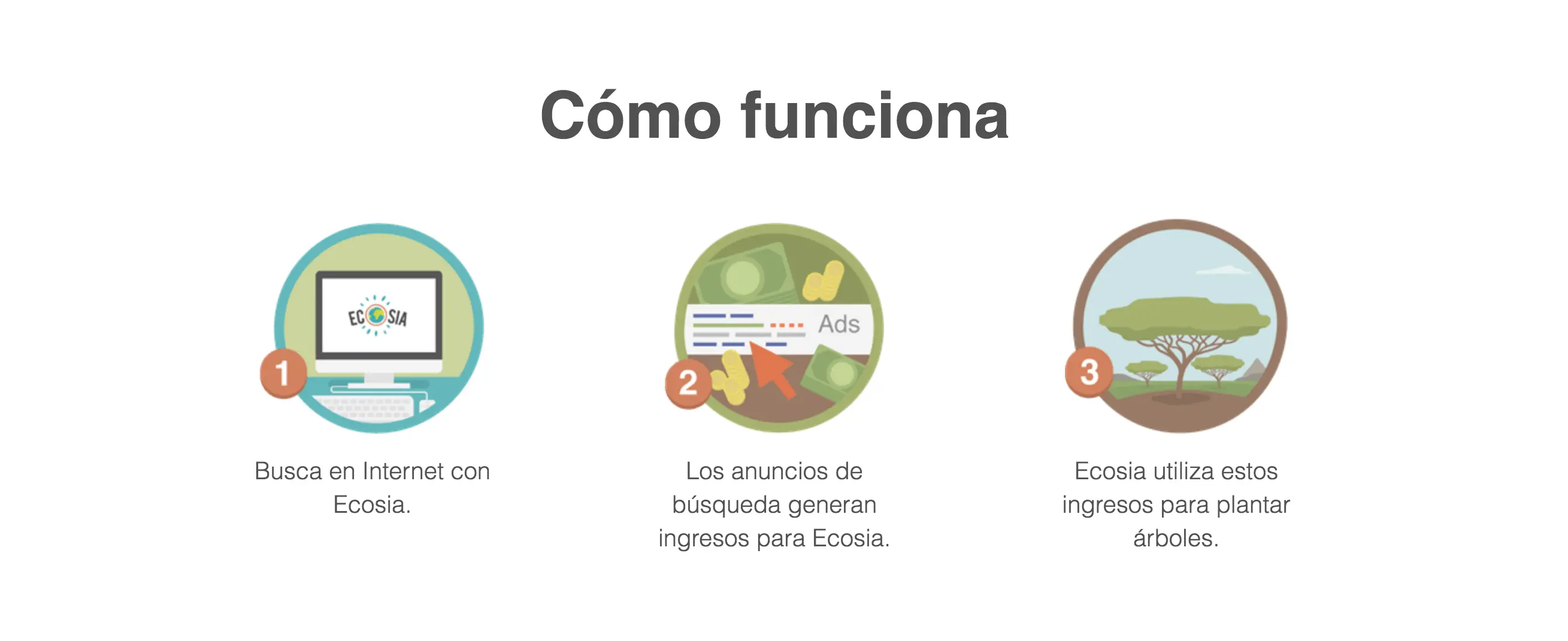 Cómo funciona

ECOSIA

1

Busca en Internet con Ecosia.

Ads

2

Los anuncios de búsqueda generan ingresos para Ecosia.

3

Ecosia utiliza estos ingresos para plantar árboles.